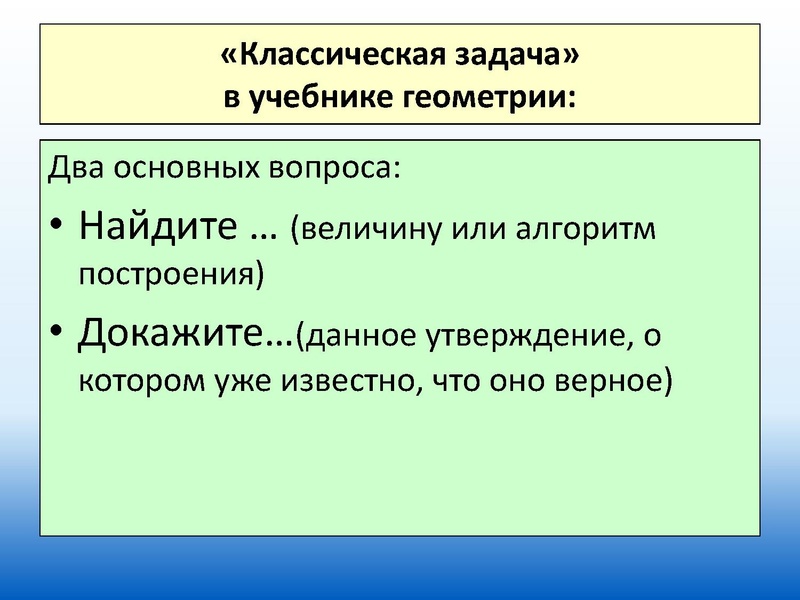 «Классическая задача»
в учебнике геометрии:

Два основных вопроса:

• Найдите … (величину или алгоритм построения)

• Докажите…(данное утверждение, о котором уже известно, что оно верное)